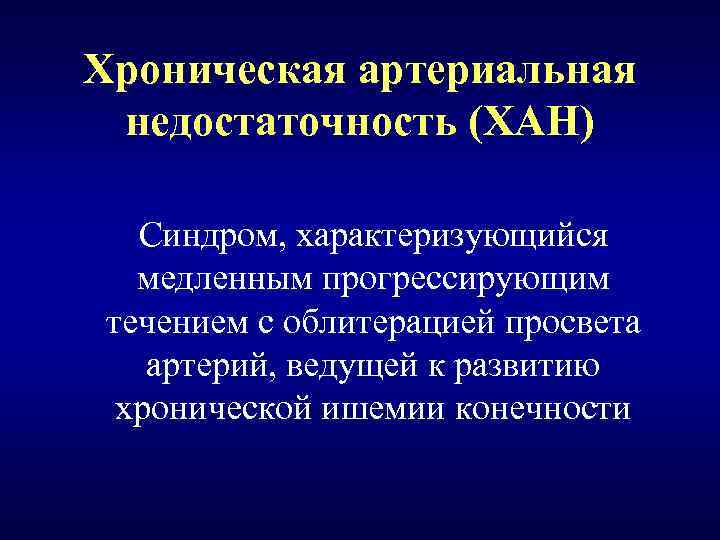 Хроническая артериальная недостаточность (ХАН)

Синдром, характеризующийся медленным прогрессирующим течением с облитерацией просвета артерий, ведущей к развитию хронической ишемии конечности